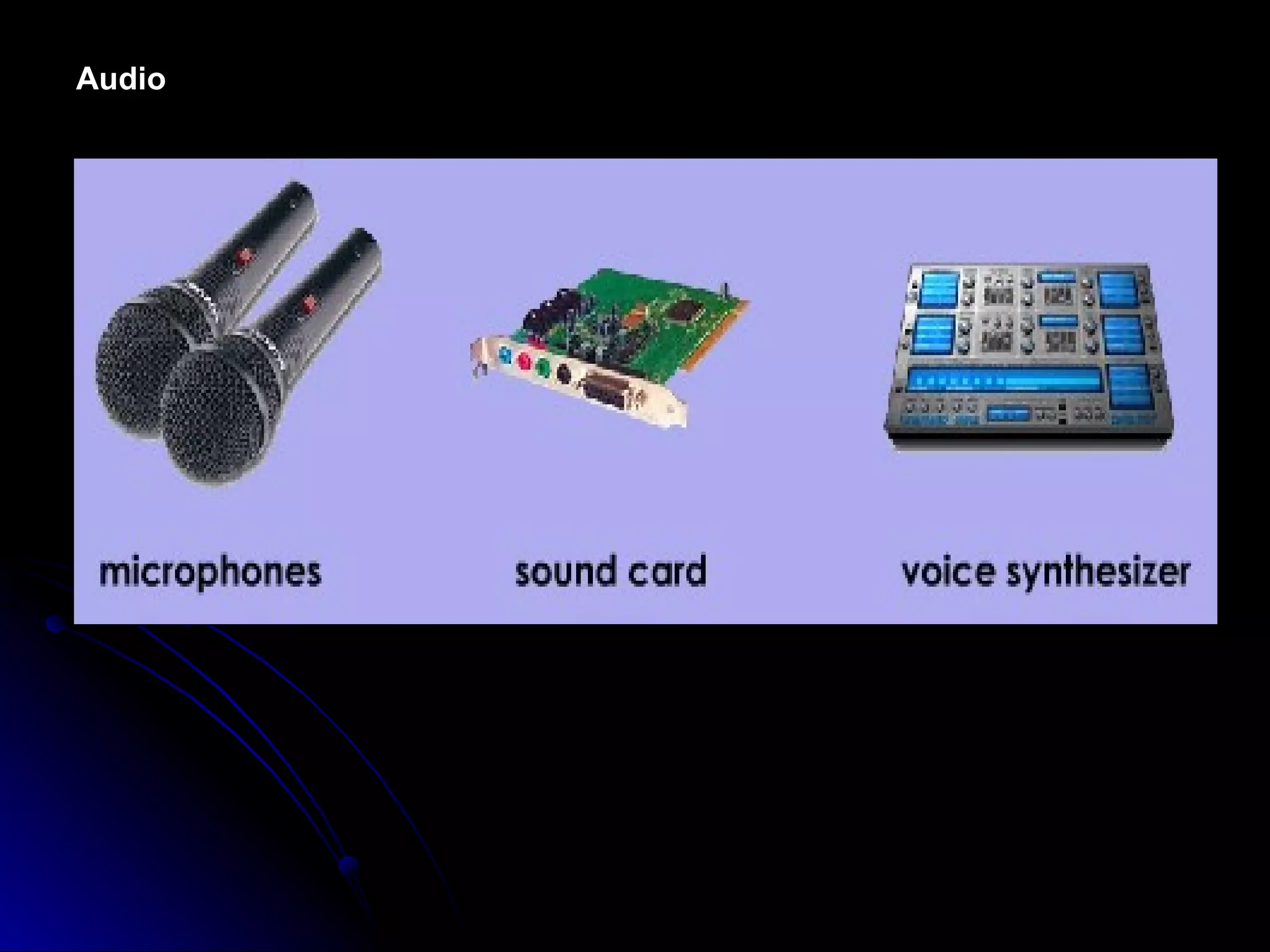 Audio

microphones

sound card

voice synthesizer